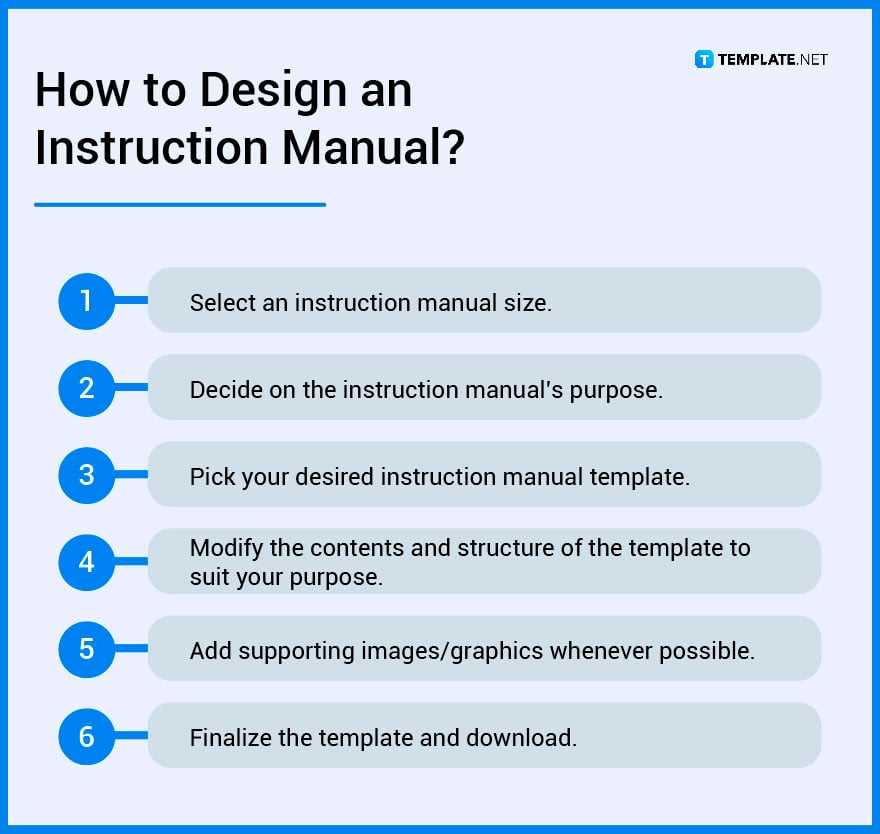 TEMPLATE.NET

How to Design an Instruction Manual?

1 Select an instruction manual size.

2 Decide on the instruction manual's purpose.

3 Pick your desired instruction manual template.

4 Modify the contents and structure of the template to suit your purpose.

5 Add supporting images/graphics whenever possible.

6 Finalize the template and download.